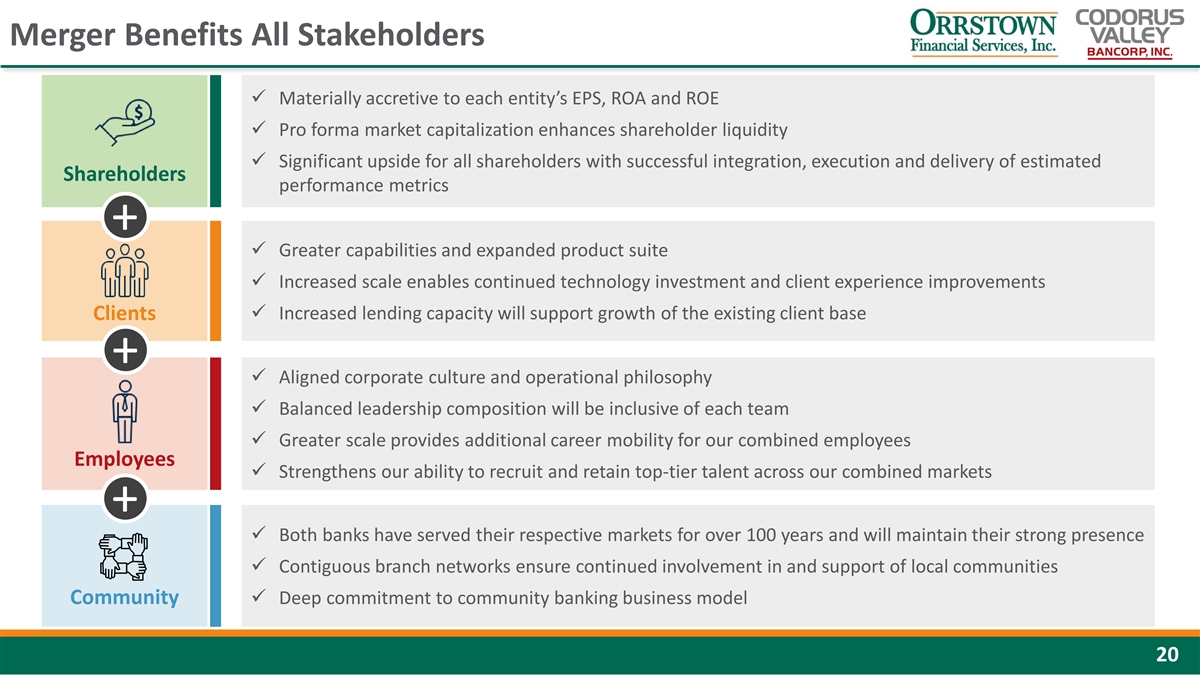 Merger Benefits All Stakeholders

ORRSTOWN Financial Services, Inc.

CODORUS VALLEY BANCORP, INC.

Shareholders

✓ Materially accretive to each entity's EPS, ROA and ROE
✓ Pro forma market capitalization enhances shareholder liquidity
✓ Significant upside for all shareholders with successful integration, execution and delivery of estimated performance metrics

+

Clients

✓ Greater capabilities and expanded product suite
✓ Increased scale enables continued technology investment and client experience improvements
✓ Increased lending capacity will support growth of the existing client base

+

Employees

✓ Aligned corporate culture and operational philosophy
✓ Balanced leadership composition will be inclusive of each team
✓ Greater scale provides additional career mobility for our combined employees
✓ Strengthens our ability to recruit and retain top-tier talent across our combined markets

+

Community

✓ Both banks have served their respective markets for over 100 years and will maintain their strong presence
✓ Contiguous branch networks ensure continued involvement in and support of local communities
✓ Deep commitment to community banking business model

20